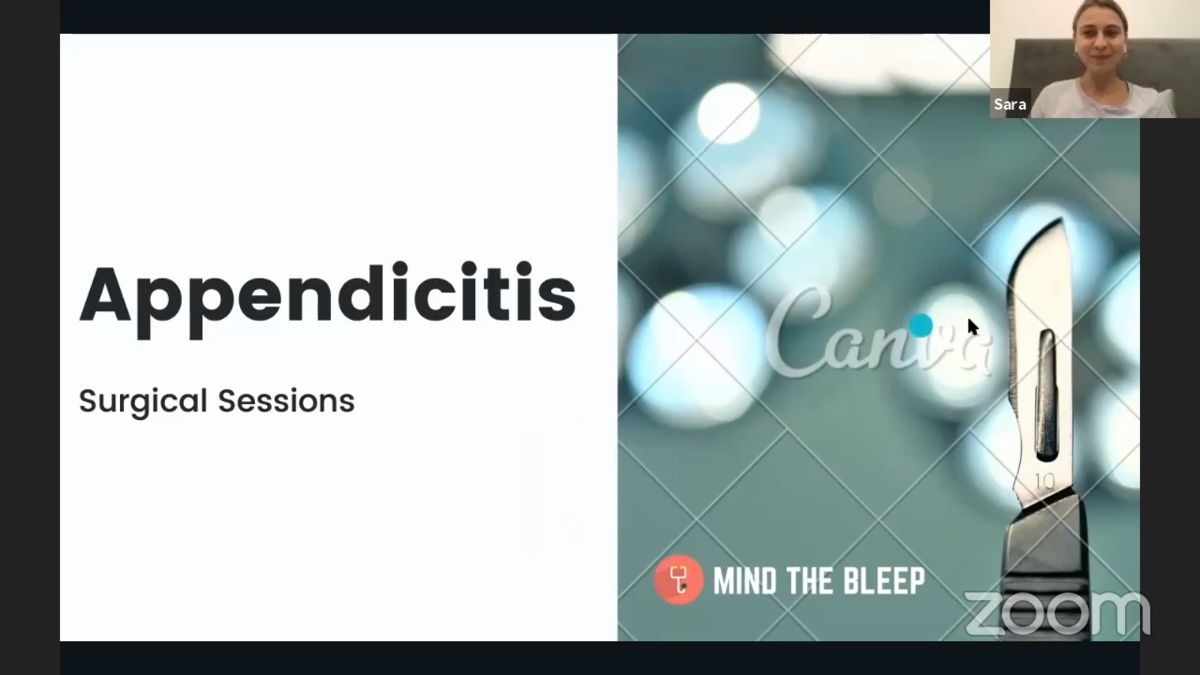 Sara

Appendicitis

Surgical Sessions

Canva

10

MIND THE BLEEP

zoom